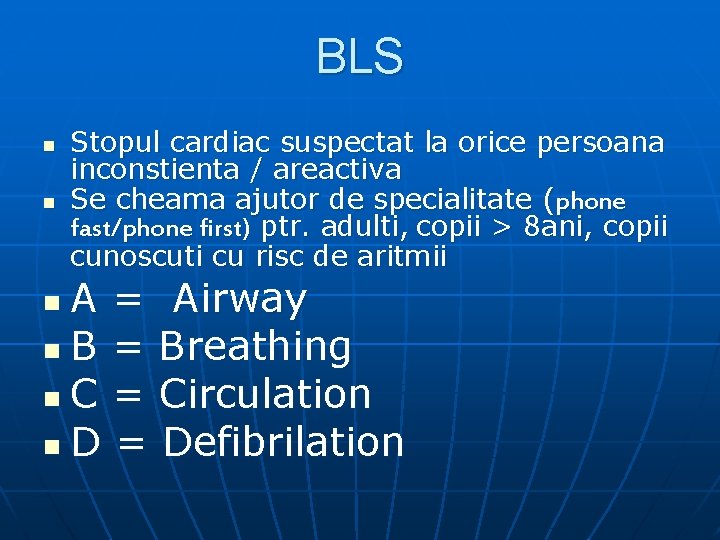 BLS

- Stopul cardiac suspectat la orice persoana inconstienta / areactiva
- Se cheama ajutor de specialitate (phone fast/phone first) ptr. adulti, copii > 8ani, copii cunoscuti cu risc de aritmii

- A = Airway
- B = Breathing
- C = Circulation
- D = Defibrilation